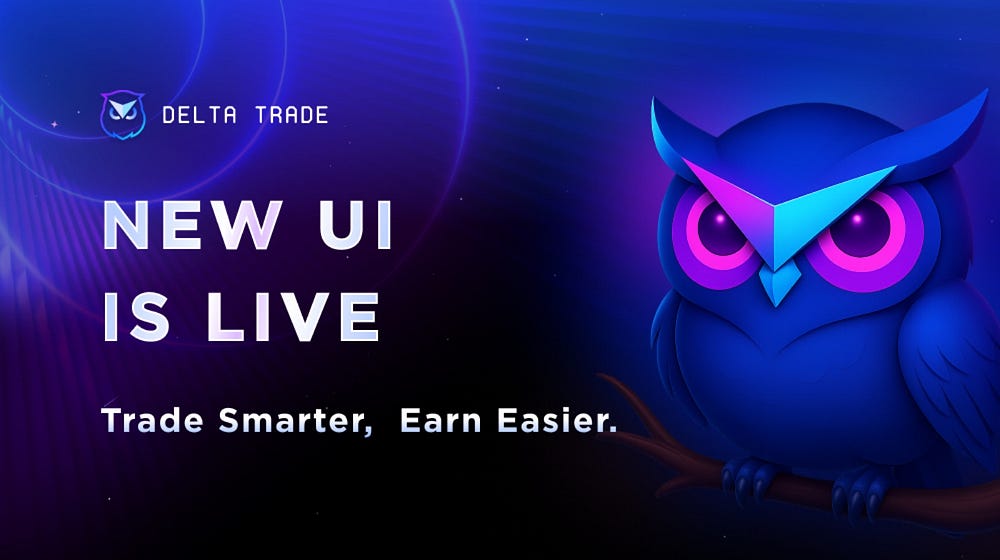 DELTA TRADE

NEW UI IS LIVE

Trade Smarter, Earn Easier.